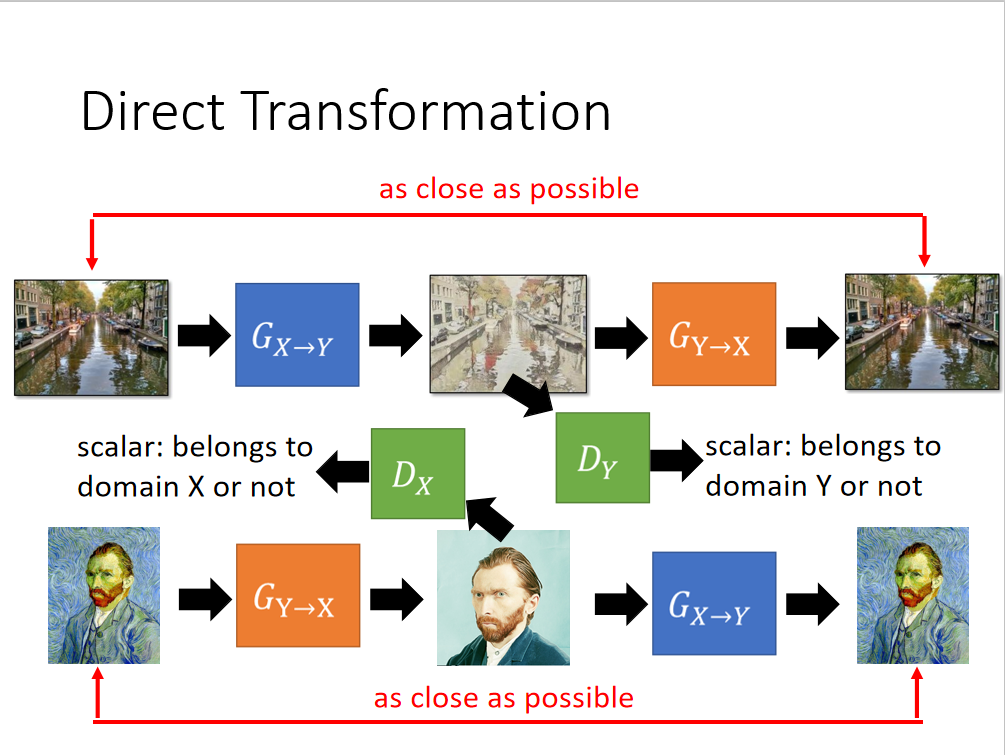 Direct Transformation

as close as possible

$G_{X \to Y}$

$G_{Y \to X}$

scalar: belongs to domain X or not

$D_X$

$D_Y$

scalar: belongs to domain Y or not

$G_{Y \to X}$

$G_{X \to Y}$

as close as possible